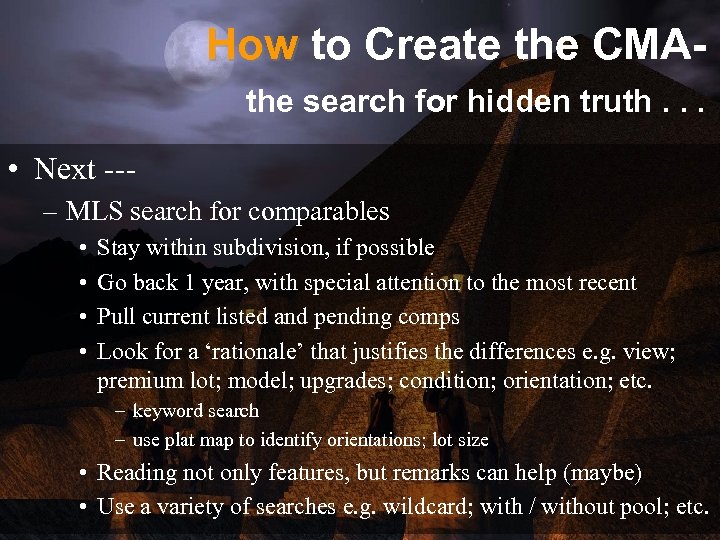 How to Create the CMA-

the search for hidden truth . . .

• Next ---

– MLS search for comparables

• Stay within subdivision, if possible

• Go back 1 year, with special attention to the most recent

• Pull current listed and pending comps

• Look for a ‘rationale’ that justifies the differences e.g. view; premium lot; model; upgrades; condition; orientation; etc.

– keyword search

– use plat map to identify orientations; lot size

• Reading not only features, but remarks can help (maybe)

• Use a variety of searches e.g. wildcard; with / without pool; etc.